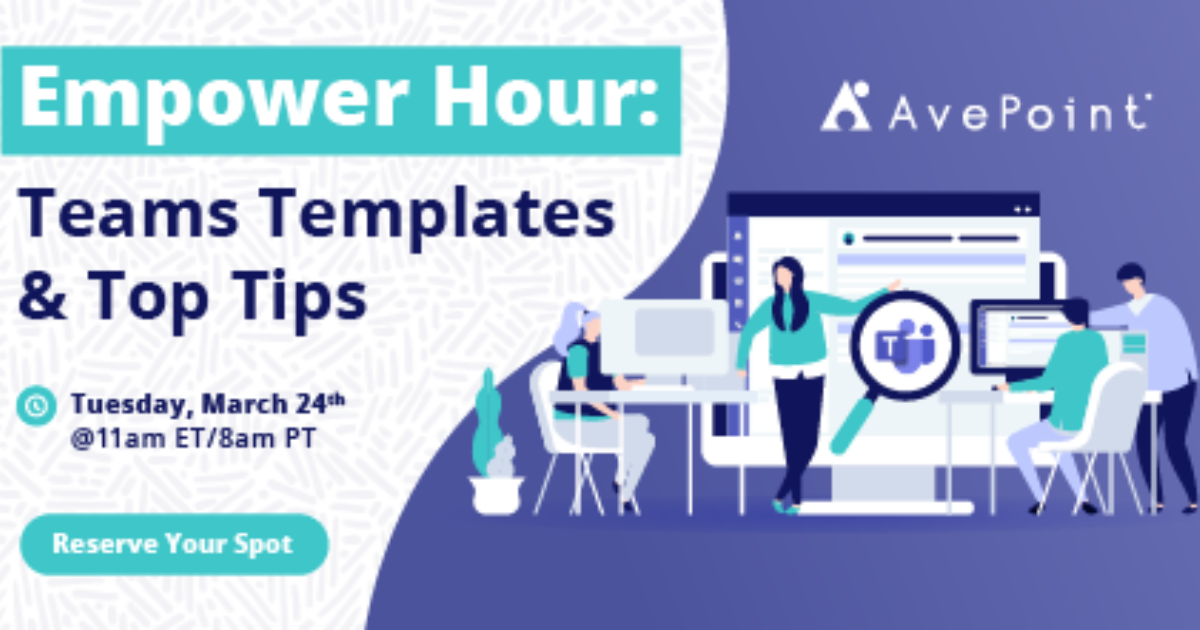 Empower Hour:
Teams Templates & Top Tips

AvePoint

Tuesday, March 24th
@11am ET/8am PT

Reserve Your Spot